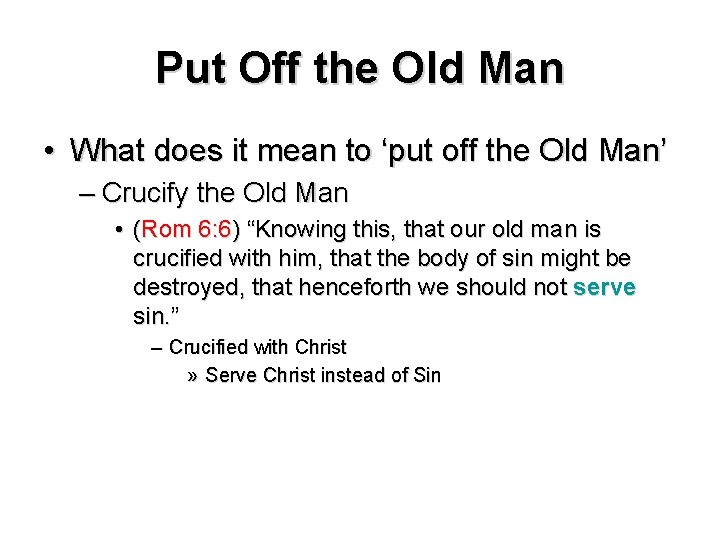 Put Off the Old Man

• What does it mean to ‘put off the Old Man’
– Crucify the Old Man
• (Rom 6:6) “Knowing this, that our old man is crucified with him, that the body of sin might be destroyed, that henceforth we should not serve sin.”
– Crucified with Christ
» Serve Christ instead of Sin